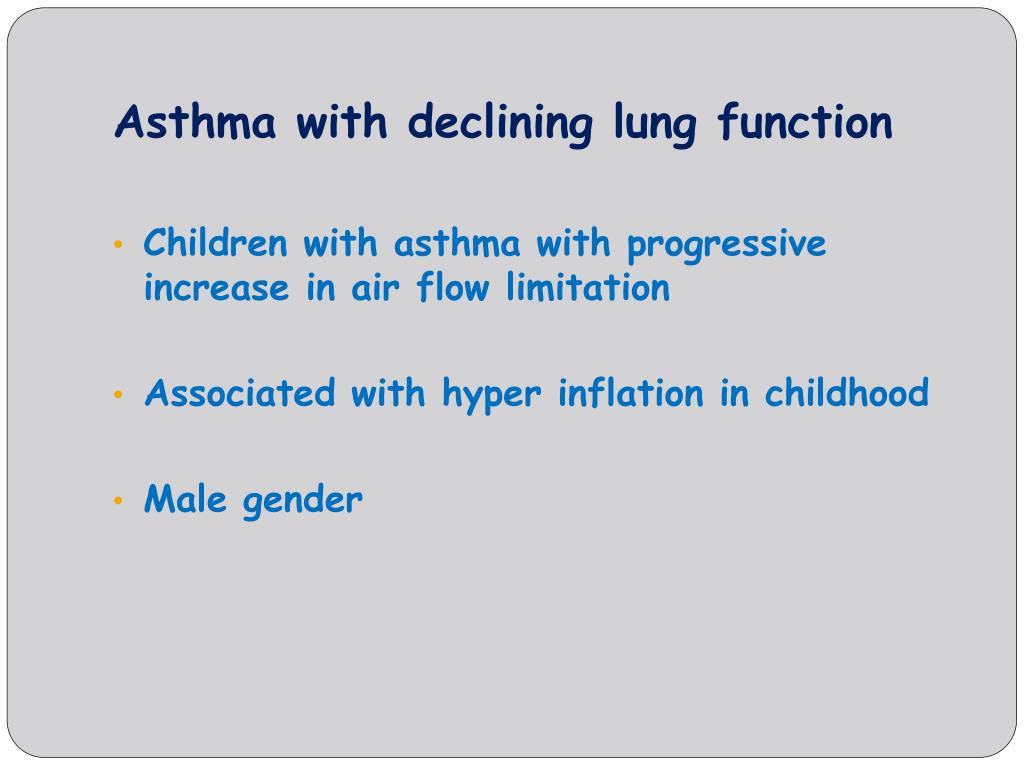 Asthma with declining lung function

• Children with asthma with progressive increase in air flow limitation

• Associated with hyper inflation in childhood

• Male gender